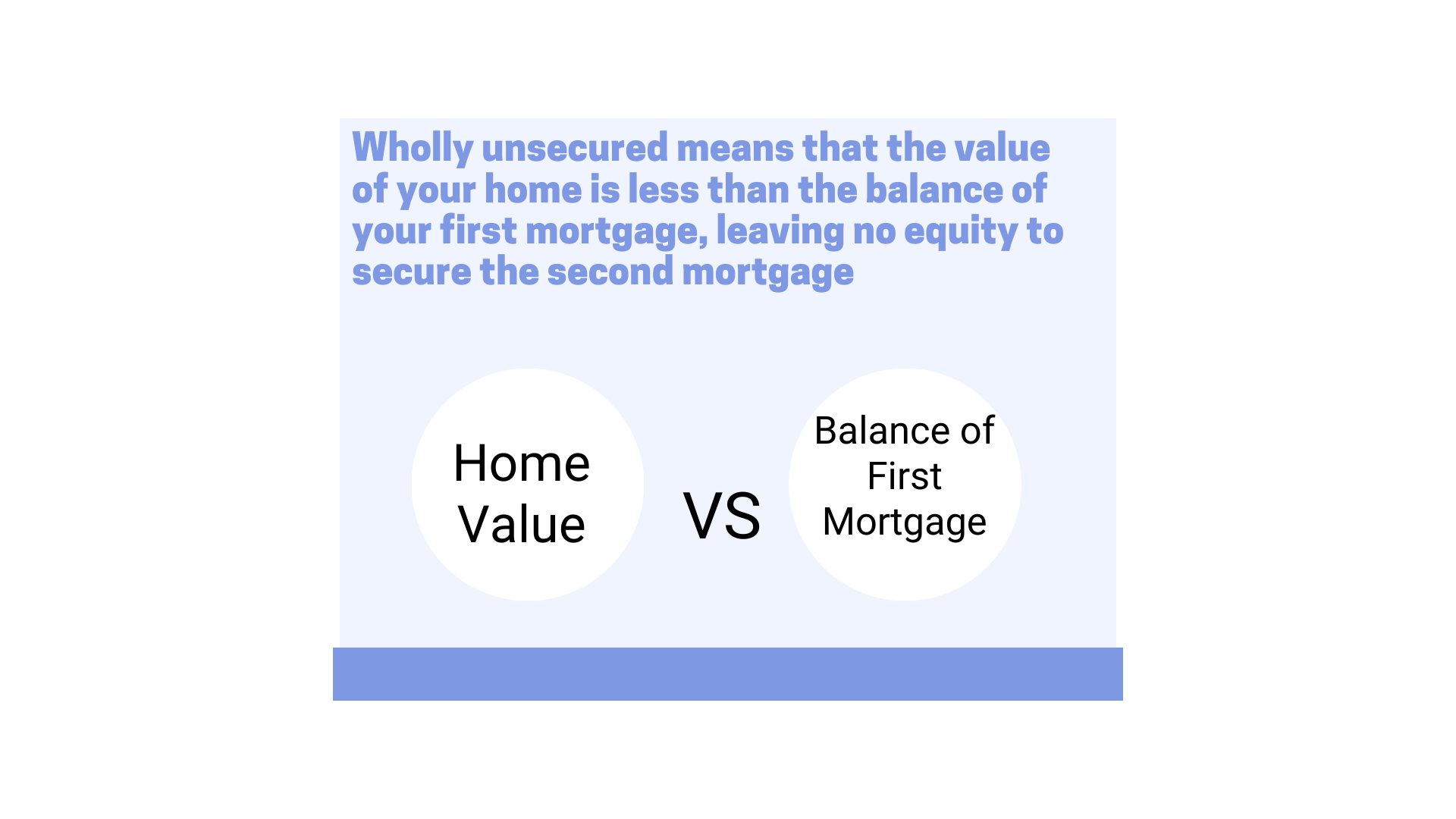 Wholly unsecured means that the value of your home is less than the balance of your first mortgage, leaving no equity to secure the second mortgage

Home Value

VS

Balance of First Mortgage